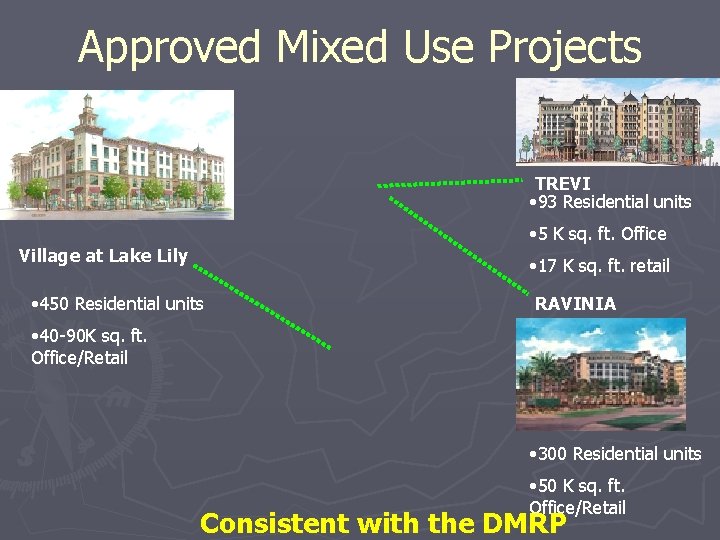 Approved Mixed Use Projects

Village at Lake Lily

•450 Residential units

•40-90K sq. ft. Office/Retail

TREVI

•93 Residential units

•5 K sq. ft. Office

•17 K sq. ft. retail

RAVINIA

•300 Residential units

•50 K sq. ft. Office/Retail

Consistent with the DMRP